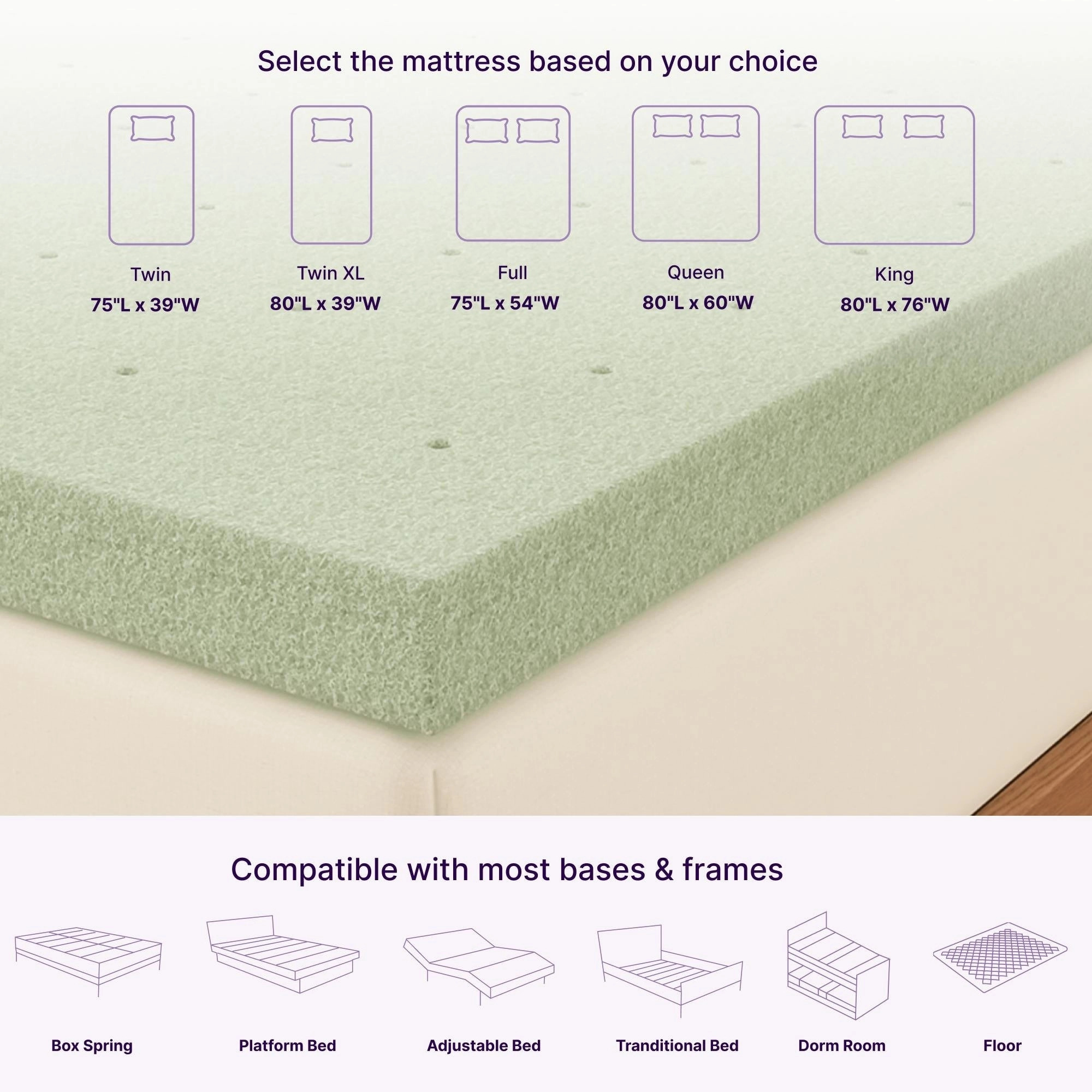 Select the mattress based on your choice

Twin
75"L x 39"W

Twin XL
80"L x 39"W

Full
75"L x 54"W

Queen
80"L x 60"W

King
80"L x 76"W

Compatible with most bases & frames

Box Spring

Platform Bed

Adjustable Bed

Tranditional Bed

Dorm Room

Floor